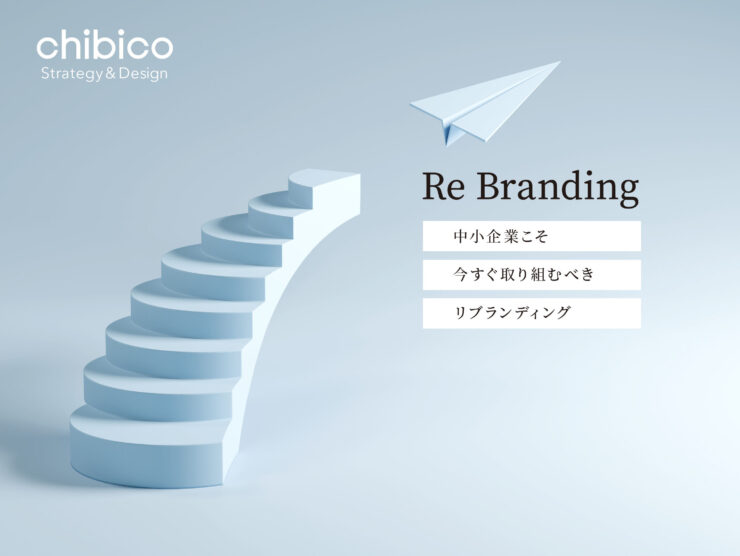 chibico
Strategy & Design

Re Branding

中小企業こそ

今すぐ取り組むべき

リブランディング